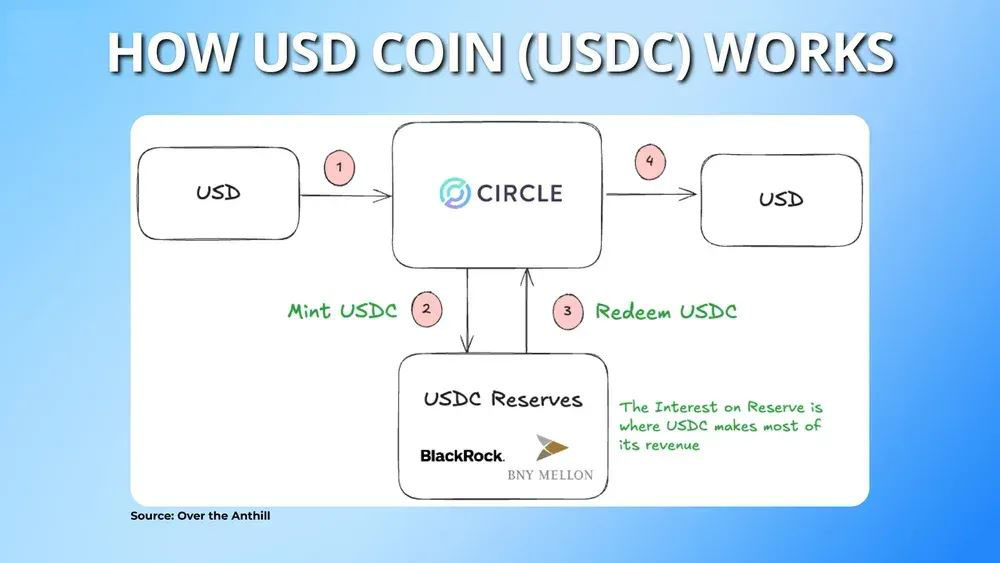 HOW USD COIN (USDC) WORKS

USD

1

CIRCLE

4

USD

Mint USDC

2

3

Redeem USDC

USDC Reserves

BlackRock.

BNY MELLON

The Interest on Reserve is where USDC makes most of its revenue

Source: Over the Anthill